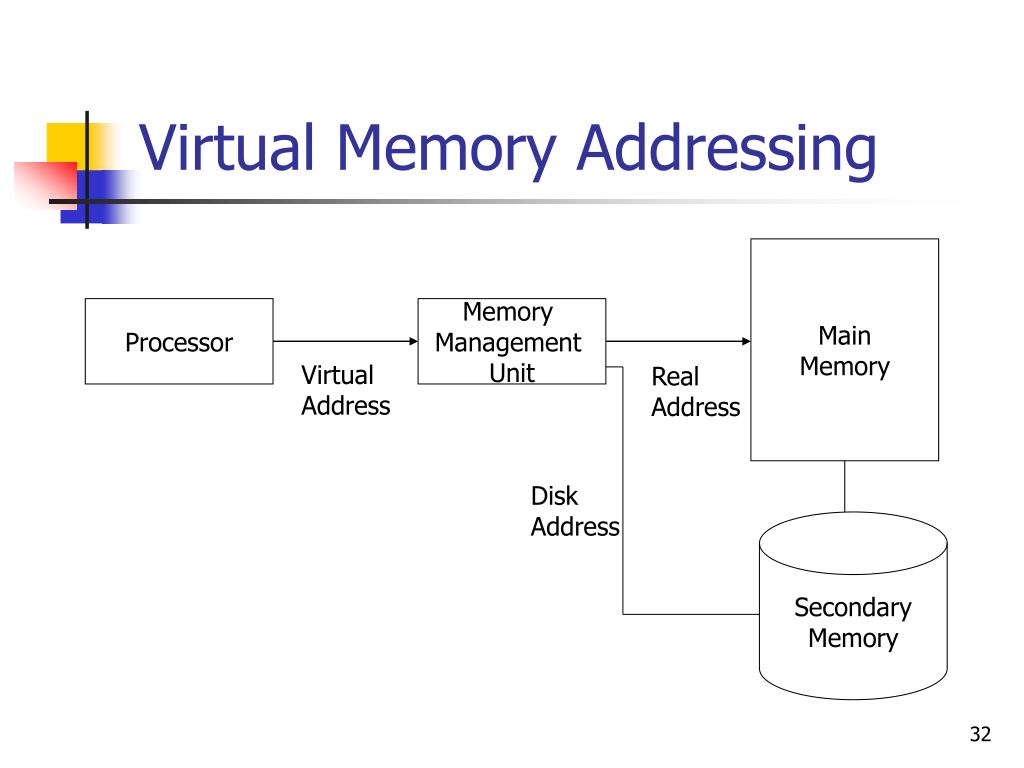 Virtual Memory Addressing

Processor

Virtual Address

Memory Management Unit

Real Address

Main Memory

Disk Address

Secondary Memory

32